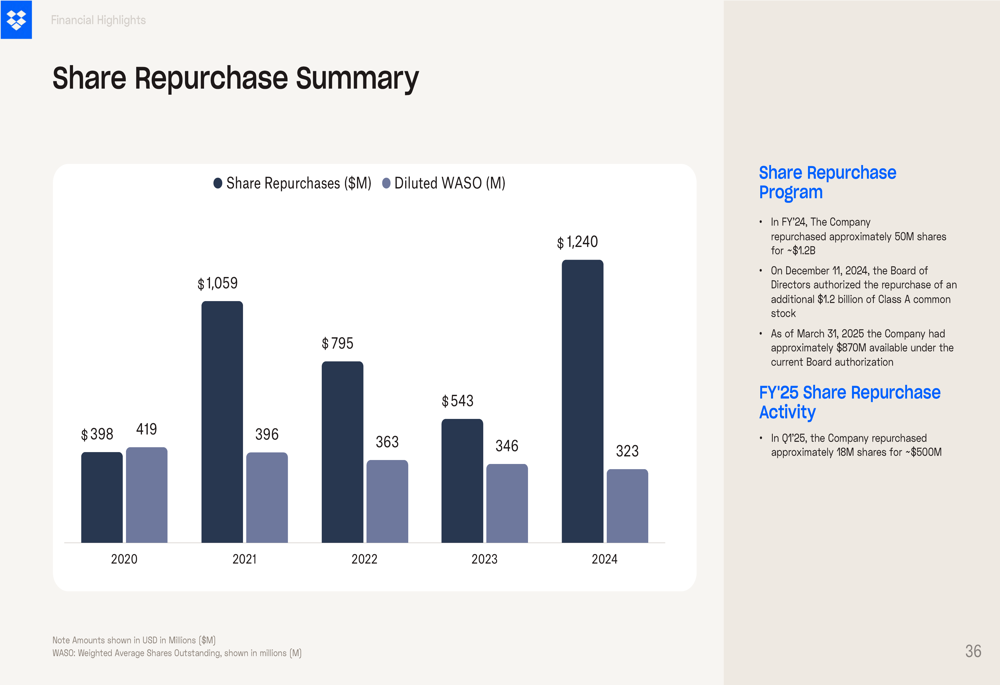 Financial Highlights

Share Repurchase Summary

Share Repurchases ($M) Diluted WASO (M)

$398 419
$1,059 396
$795 363
$543 346
$1,240 323

2020 2021 2022 2023 2024

Share Repurchase Program

• In FY'24, The Company repurchased approximately 50M shares for ~$1.2B
• On December 11, 2024, the Board of Directors authorized the repurchase of an additional $1.2 billion of Class A common stock
• As of March 31, 2025 the Company had approximately $870M available under the current Board authorization

FY'25 Share Repurchase Activity

• In Q1'25, the Company repurchased approximately 18M shares for ~$500M

Note Amounts shown in USD in Millions ($M)
WASO: Weighted Average Shares Outstanding, shown in millions (M)

36